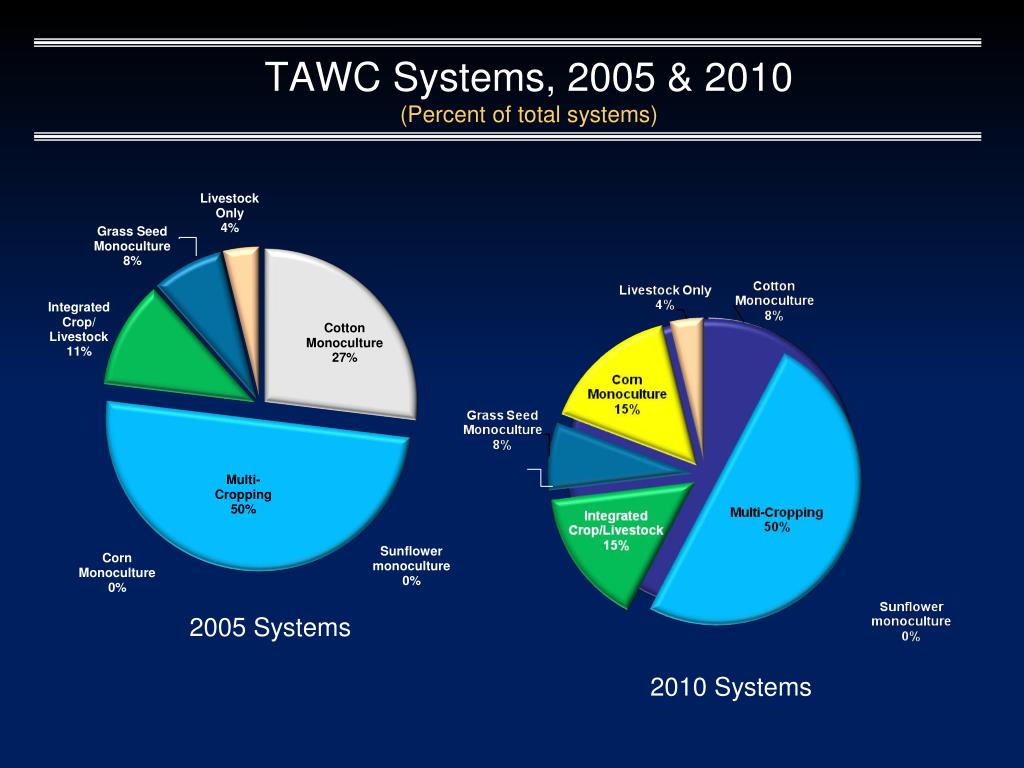 TAWC Systems, 2005 & 2010
(Percent of total systems)

Livestock Only 4%

Grass Seed Monoculture 8%

Integrated Crop/ Livestock 11%

Cotton Monoculture 27%

Multi-Cropping 50%

Corn Monoculture 0%

Sunflower monoculture 0%

2005 Systems

Livestock Only 4%

Cotton Monoculture 8%

Corn Monoculture 15%

Grass Seed Monoculture 8%

Integrated Crop/Livestock 15%

Multi-Cropping 50%

Sunflower monoculture 0%

2010 Systems